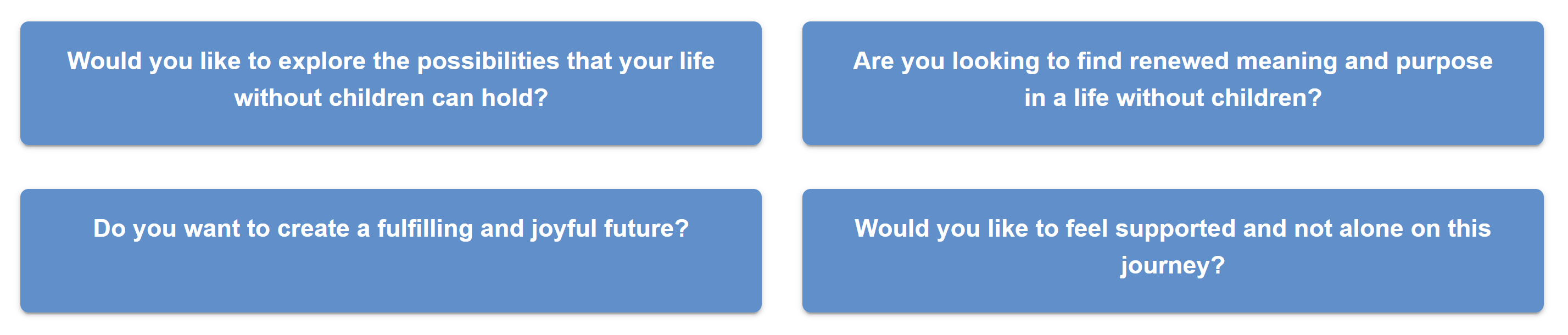 Would you like to explore the possibilities that your life without children can hold?

Are you looking to find renewed meaning and purpose in a life without children?

Do you want to create a fulfilling and joyful future?

Would you like to feel supported and not alone on this journey?